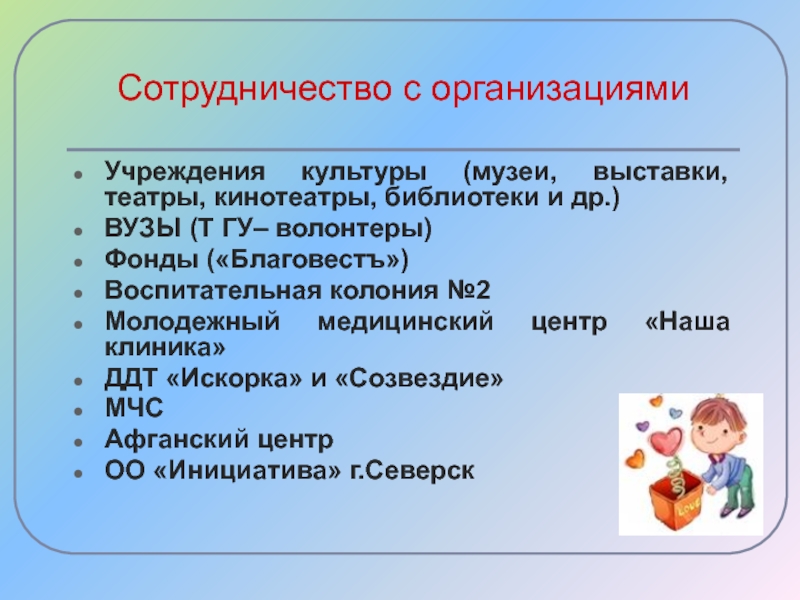 Сотрудничество с организациями

- Учреждения культуры (музеи, выставки, театры, кинотеатры, библиотеки и др.)
- ВУЗЫ (Т ГУ– волонтеры)
- Фонды («Благовестъ»)
- Воспитательная колония №2
- Молодежный медицинский центр «Наша клиника»
- ДДТ «Искорка» и «Созвездие»
- МЧС
- Афганский центр
- ОО «Инициатива» г.Северск

Love